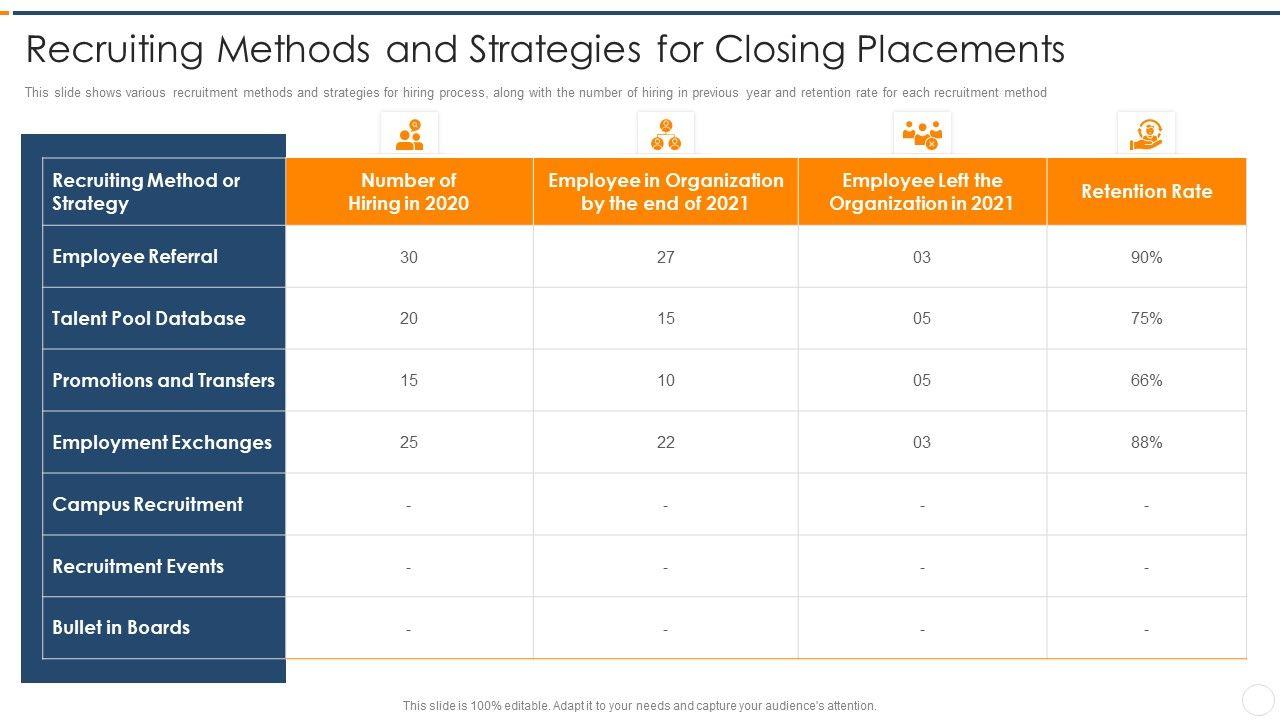 Recruiting Methods and Strategies for Closing Placements

This slide shows various recruitment methods and strategies for hiring process, along with the number of hiring in previous year and retention rate for each recruitment method

| Recruiting Method or Strategy | Number of Hiring in 2020 | Employee in Organization by the end of 2021 | Employee Left the Organization in 2021 | Retention Rate |
|---|---|---|---|---|
| Employee Referral | 30 | 27 | 03 | 90% |
| Talent Pool Database | 20 | 15 | 05 | 75% |
| Promotions and Transfers | 15 | 10 | 05 | 66% |
| Employment Exchanges | 25 | 22 | 03 | 88% |
| Campus Recruitment | - | - | - | - |
| Recruitment Events | - | - | - | - |
| Bullet in Boards | - | - | - | - |

This slide is 100% editable. Adapt it to your needs and capture your audience's attention.